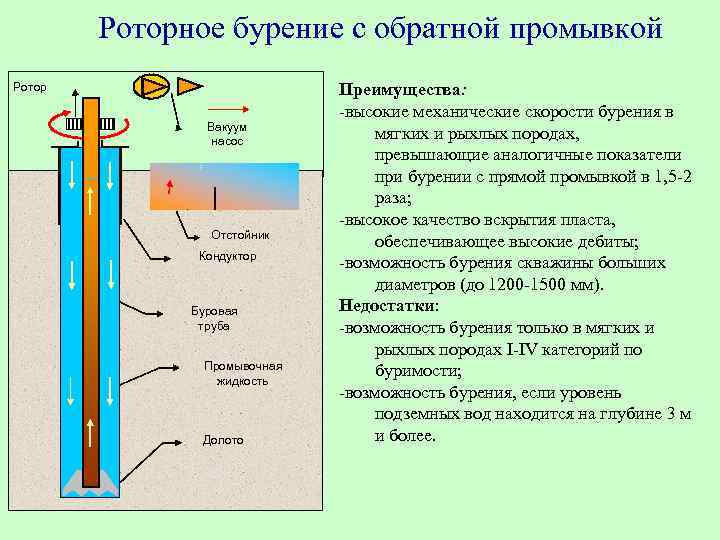 Роторное бурение с обратной промывкой

Ротор

Вакуум насос

Отстойник

Кондуктор

Буровая труба

Промывочная жидкость

Долото

Преимущества:
-высокие механические скорости бурения в мягких и рыхлых породах, превышающие аналогичные показатели при бурении с прямой промывкой в 1,5-2 раза;
-высокое качество вскрытия пласта, обеспечивающее высокие дебиты;
-возможность бурения скважины больших диаметров (до 1200-1500 мм).
Недостатки:
-возможность бурения только в мягких и рыхлых породах I-IV категорий по буримости;
-возможность бурения, если уровень подземных вод находится на глубине 3 м и более.